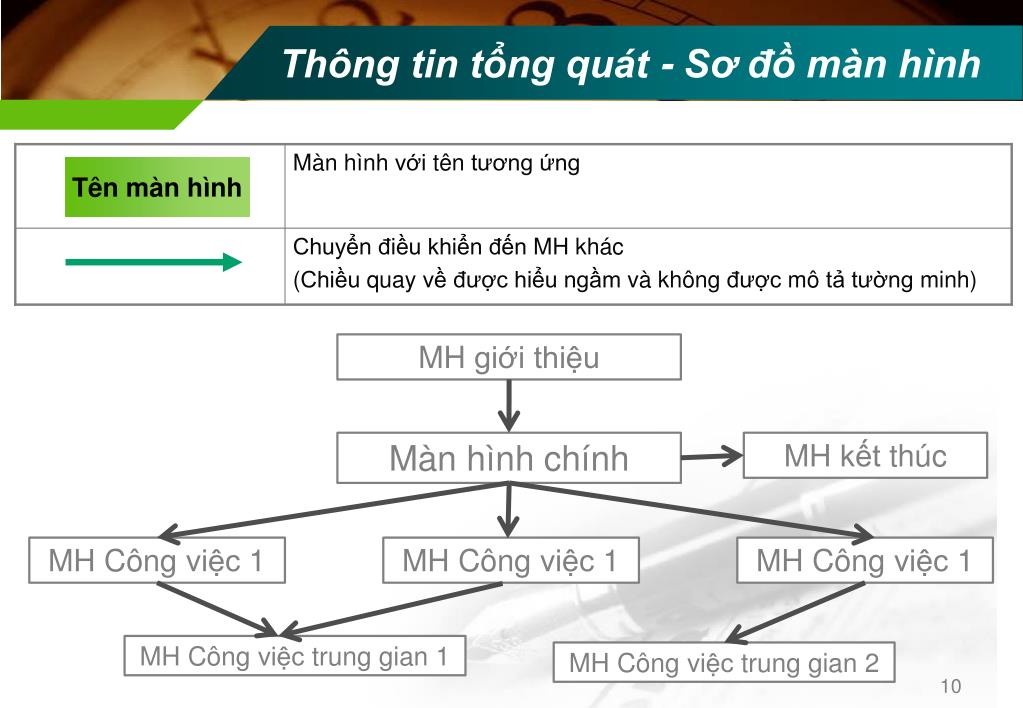 Thông tin tổng quát - Sơ đồ màn hình

| Tên màn hình | Màn hình với tên tương ứng |
|---|---|
| | Chuyển điều khiển đến MH khác (Chiều quay về được hiểu ngầm và không được mô tả tường minh) |

MH giới thiệu

Màn hình chính

MH kết thúc

MH Công việc 1

MH Công việc 1

MH Công việc 1

MH Công việc trung gian 1

MH Công việc trung gian 2

10